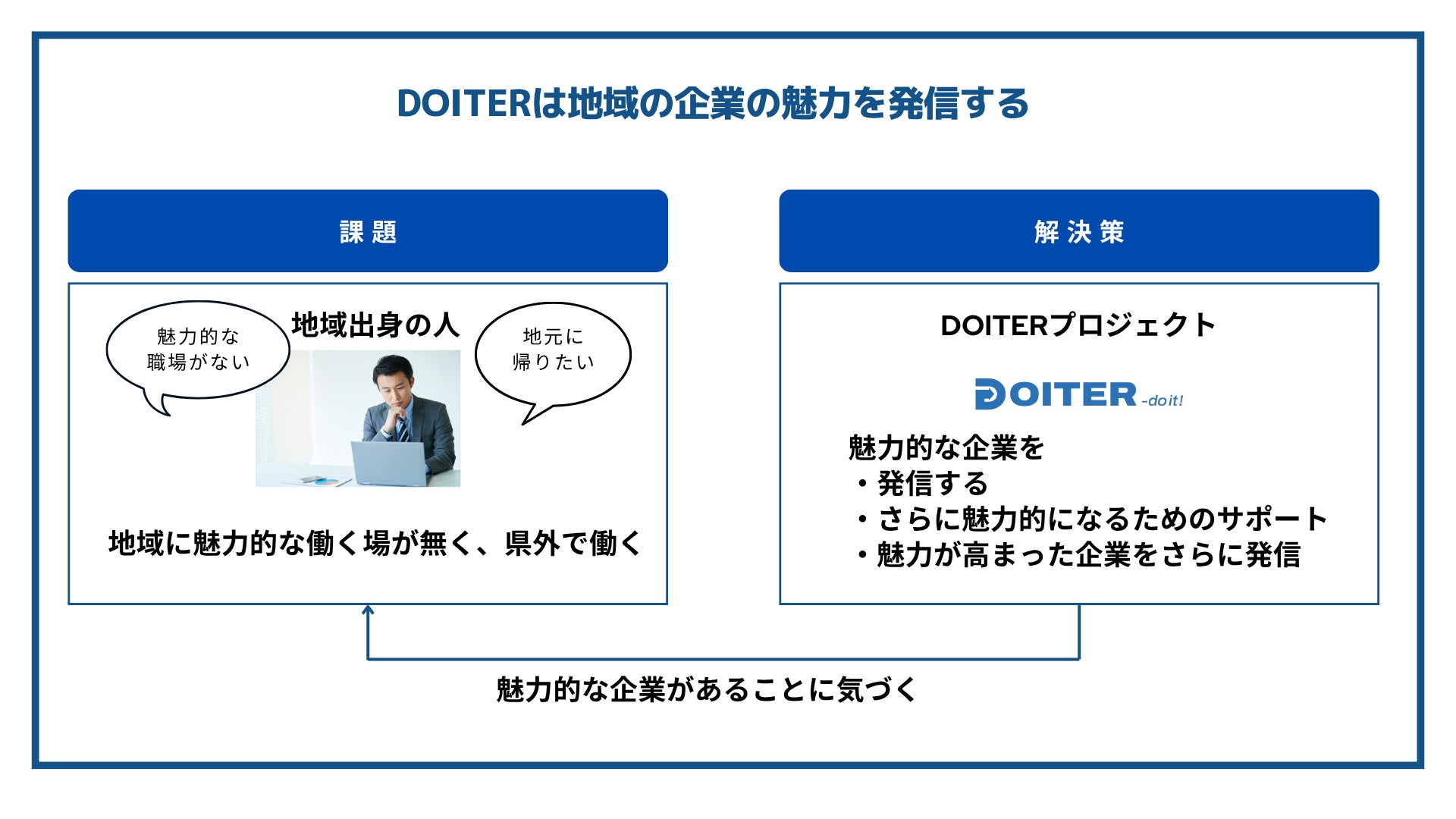 DOITERは地域の企業の魅力を発信する

課題

魅力的な職場がない

地域出身の人

地元に帰りたい

地域に魅力的な働く場が無く、県外で働く

解決策

DOITERプロジェクト

DOITER -do it!

魅力的な企業を
・発信する
・さらに魅力的になるためのサポート
・魅力が高まった企業をさらに発信

魅力的な企業があることに気づく